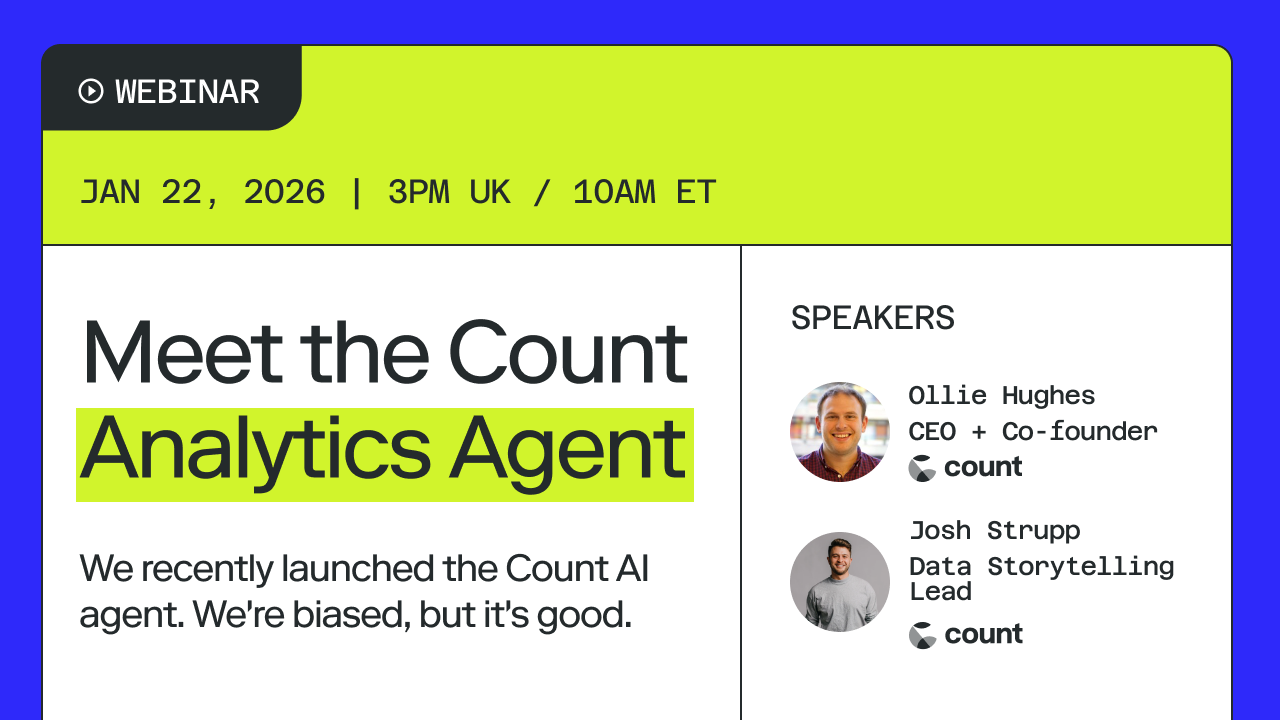 WEBINAR

JAN 22, 2026 | 3PM UK / 10AM ET

Meet the Count Analytics Agent

We recently launched the Count AI agent. We're biased, but it's good.

SPEAKERS

Ollie Hughes
CEO + Co-founder
count

Josh Strupp
Data Storytelling Lead
count